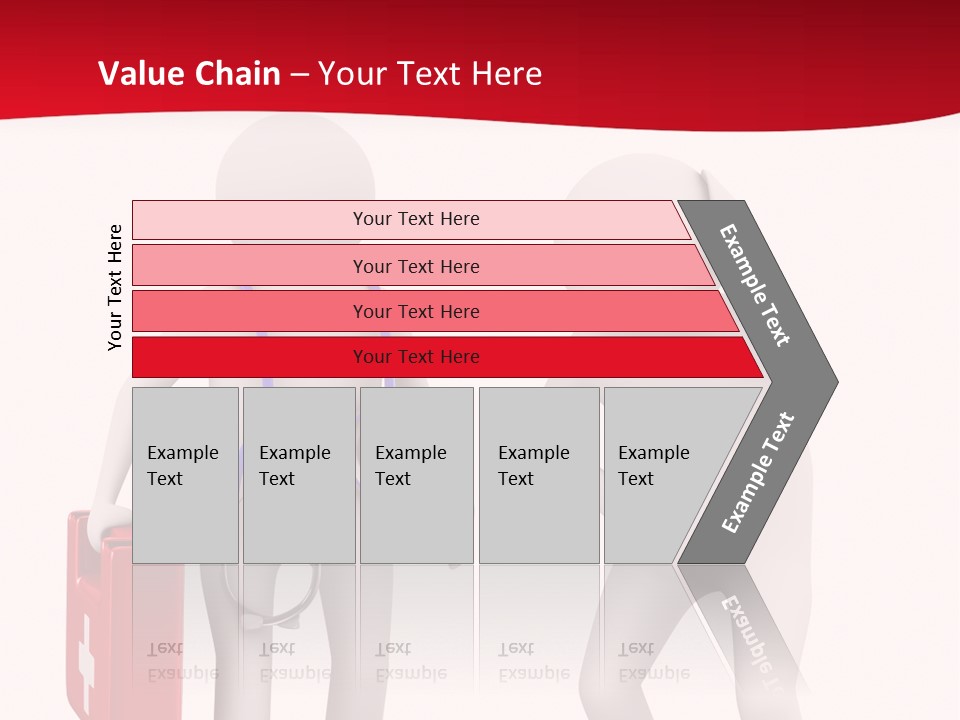 Value Chain – Your Text Here

Your Text Here

Your Text Here

Your Text Here

Your Text Here

Your Text Here

Example Text

Example Text

Example Text

Example Text

Example Text

Example Text

Example Text